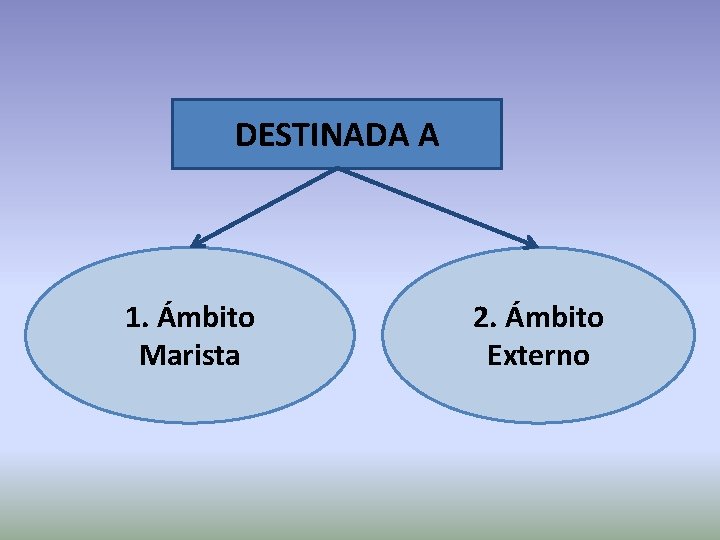 DESTINADA A

1. Ámbito Marista

2. Ámbito Externo